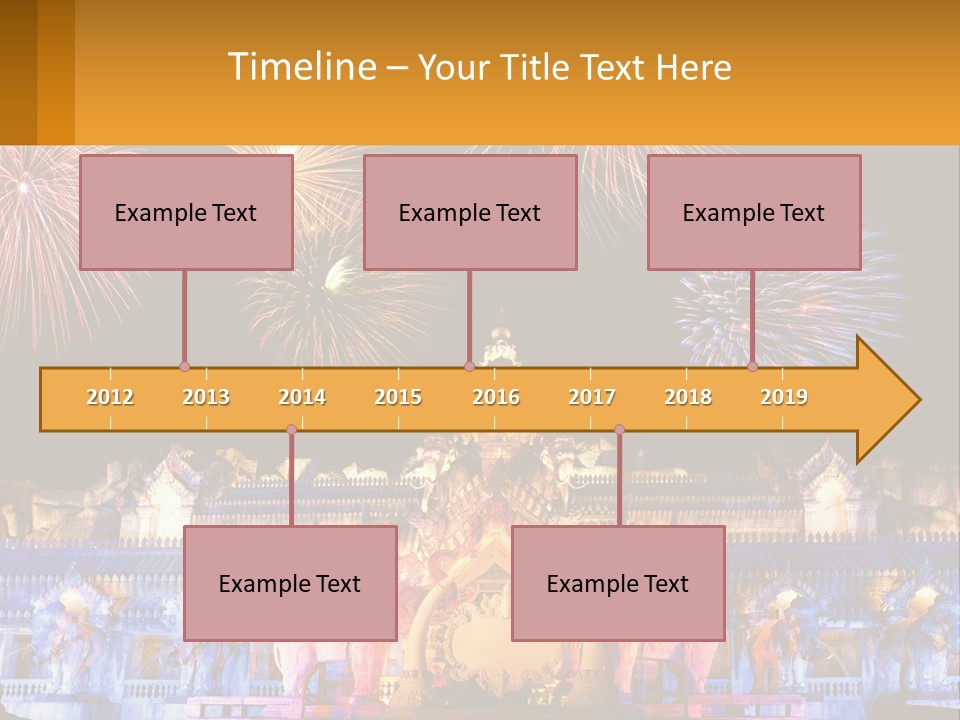 Timeline – Your Title Text Here

Example Text

Example Text

Example Text

2012 2013 2014 2015 2016 2017 2018 2019

Example Text

Example Text